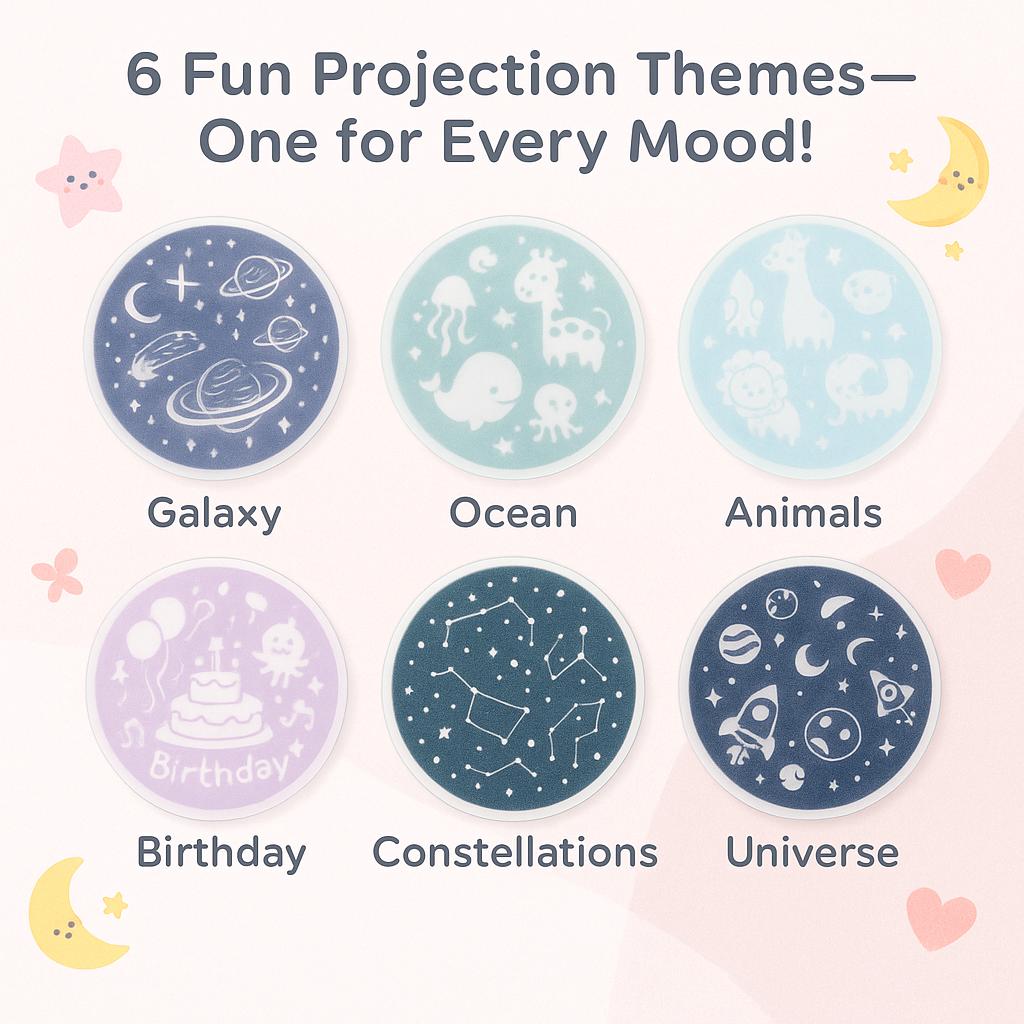 6 Fun Projection Themes—
One for Every Mood!

Galaxy

Ocean

Animals

Birthday

Birthday

Constellations

Universe